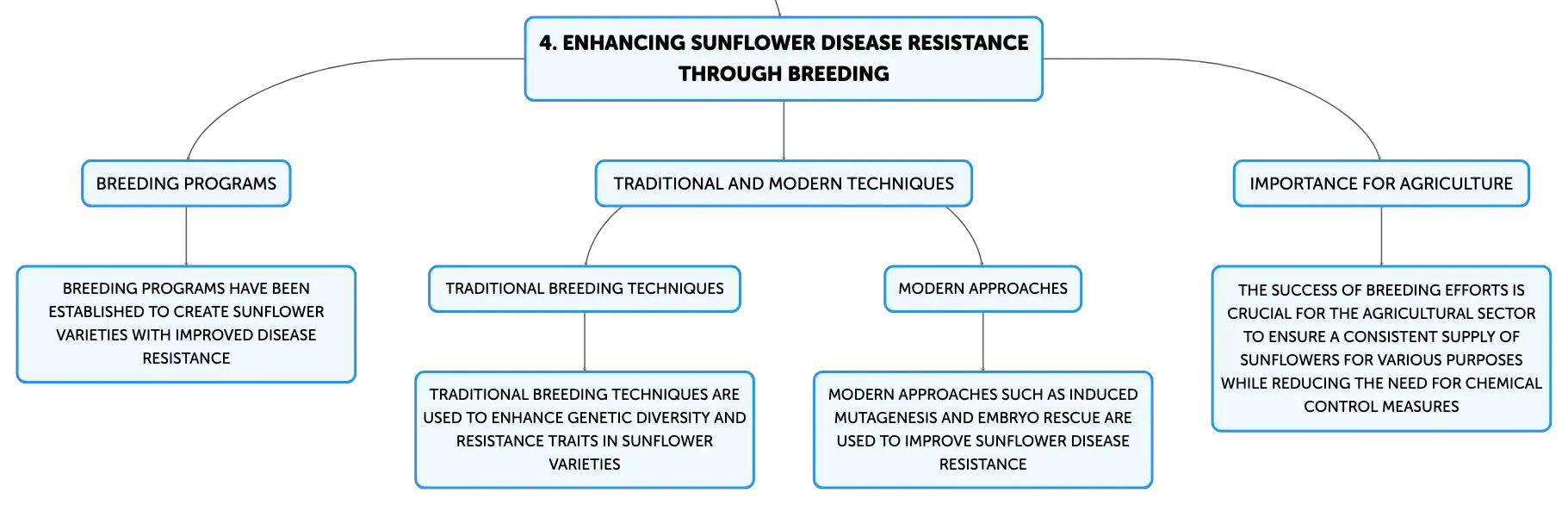 4. ENHANCING SUNFLOWER DISEASE RESISTANCE THROUGH BREEDING

BREEDING PROGRAMS

BREEDING PROGRAMS HAVE BEEN ESTABLISHED TO CREATE SUNFLOWER VARIETIES WITH IMPROVED DISEASE RESISTANCE

TRADITIONAL AND MODERN TECHNIQUES

TRADITIONAL BREEDING TECHNIQUES

TRADITIONAL BREEDING TECHNIQUES ARE USED TO ENHANCE GENETIC DIVERSITY AND RESISTANCE TRAITS IN SUNFLOWER VARIETIES

MODERN APPROACHES

MODERN APPROACHES SUCH AS INDUCED MUTAGENESIS AND EMBRYO RESCUE ARE USED TO IMPROVE SUNFLOWER DISEASE RESISTANCE

IMPORTANCE FOR AGRICULTURE

THE SUCCESS OF BREEDING EFFORTS IS CRUCIAL FOR THE AGRICULTURAL SECTOR TO ENSURE A CONSISTENT SUPPLY OF SUNFLOWERS FOR VARIOUS PURPOSES WHILE REDUCING THE NEED FOR CHEMICAL CONTROL MEASURES